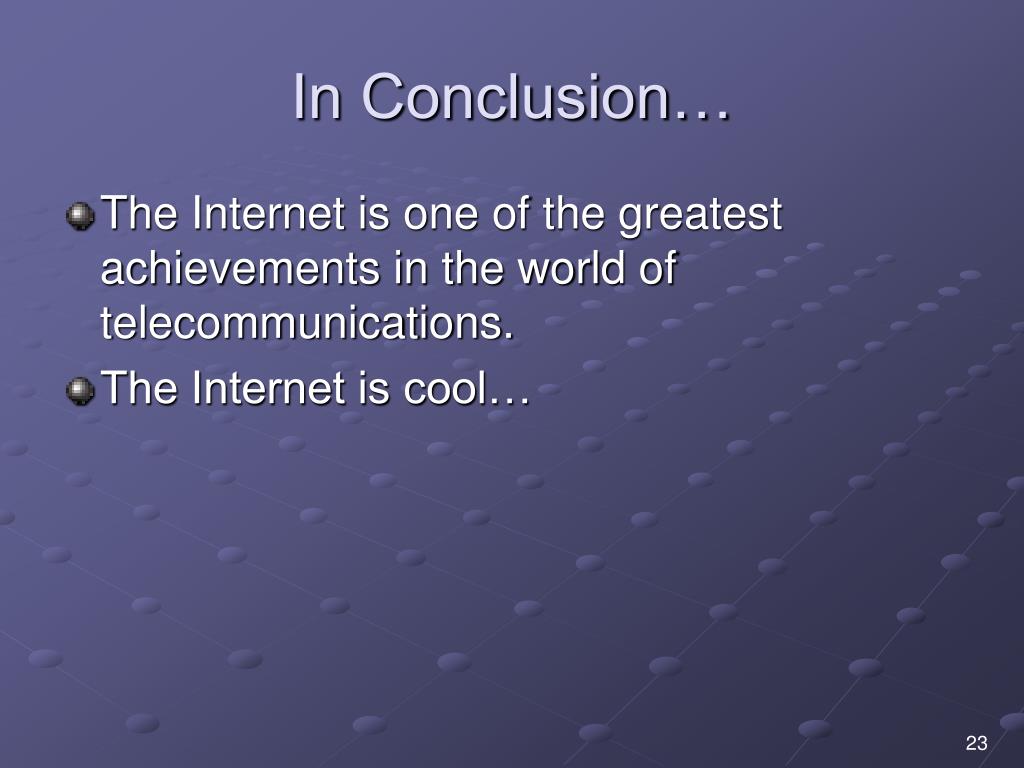 In Conclusion…

The Internet is one of the greatest achievements in the world of telecommunications.

The Internet is cool…

23